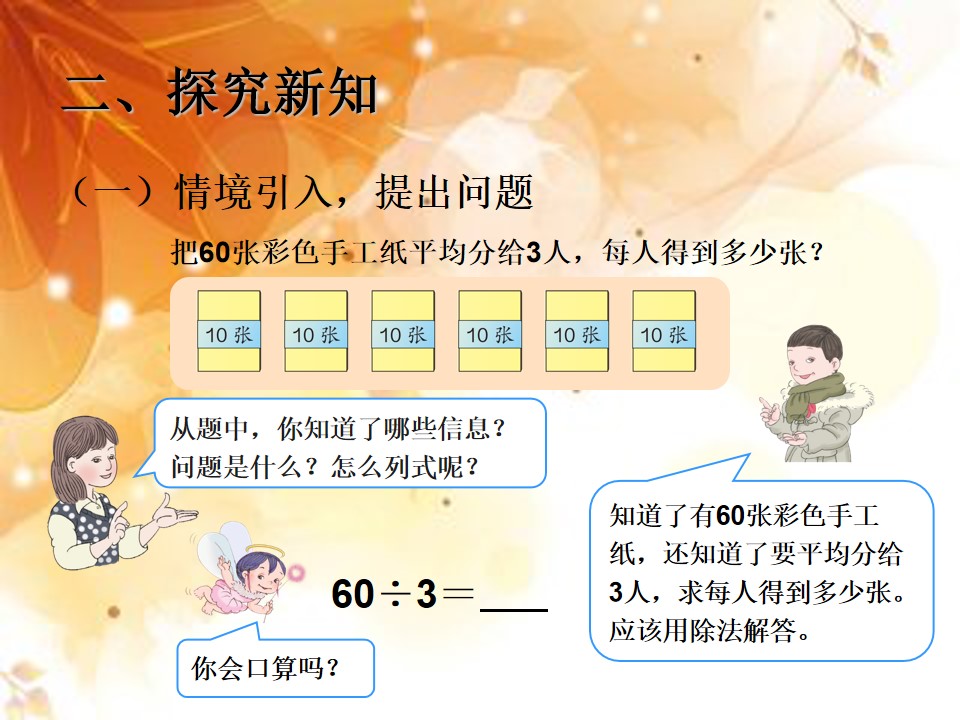 二、探究新知

（一）情境引入，提出问题

把60张彩色手工纸平均分给3人，每人得到多少张？

10张 10张 10张 10张 10张 10张

从题中，你知道了哪些信息？问题是什么？怎么列式呢？

知道了有60张彩色手工纸，还知道了要平均分给3人，求每人得到多少张。应该用除法解答。

$60 \div 3 =$ ____

你会口算吗？